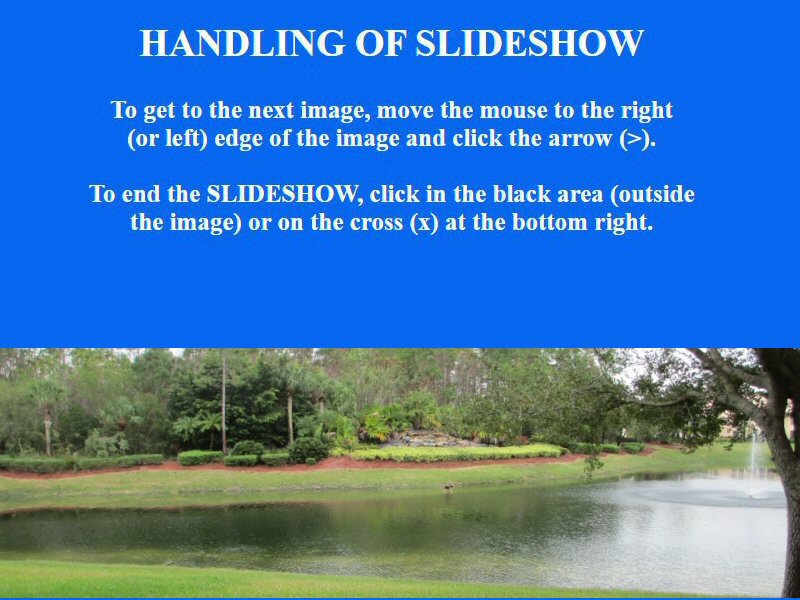 HANDLING OF SLIDESHOW

To get to the next image, move the mouse to the right (or left) edge of the image and click the arrow (>).

To end the SLIDESHOW, click in the black area (outside the image) or on the cross (x) at the bottom right.